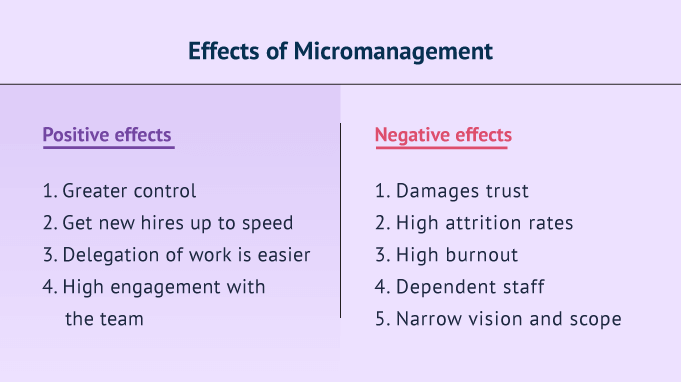 Effects of Micromanagement

Positive effects

1. Greater control
2. Get new hires up to speed
3. Delegation of work is easier
4. High engagement with the team

Negative effects

1. Damages trust
2. High attrition rates
3. High burnout
4. Dependent staff
5. Narrow vision and scope